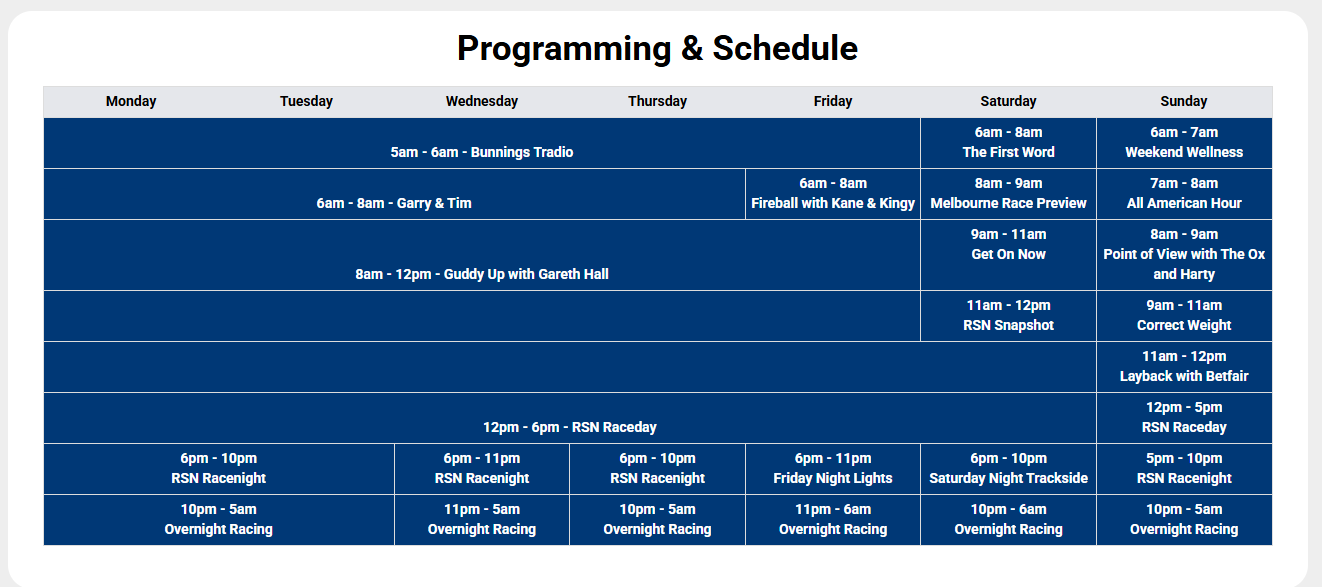 Programming & Schedule

| Monday | Tuesday | Wednesday | Thursday | Friday | Saturday | Sunday |
|---|---|---|---|---|---|---|
| 5am - 6am - Bunnings Tradio | | | | | 6am - 8am The First Word | 6am - 7am Weekend Wellness |
| 6am - 8am - Garry & Tim | | | | 6am - 8am Fireball with Kane & Kingy | 8am - 9am Melbourne Race Preview | 7am - 8am All American Hour |
| 8am - 12pm - Guddy Up with Gareth Hall | | | | | 9am - 11am Get On Now | 8am - 9am Point of View with The Ox and Harty |
| | | | | | 11am - 12pm RSN Snapshot | 9am - 11am Correct Weight |
| | | | | | | 11am - 12pm Layback with Betfair |
| 12pm - 6pm - RSN Raceday | | | | | | 12pm - 5pm RSN Raceday |
| 6pm - 10pm RSN Racenight | | 6pm - 11pm RSN Racenight | 6pm - 10pm RSN Racenight | 6pm - 11pm Friday Night Lights | 6pm - 10pm Saturday Night Trackside | 5pm - 10pm RSN Racenight |
| 10pm - 5am Overnight Racing | | 11pm - 5am Overnight Racing | 10pm - 5am Overnight Racing | 11pm - 6am Overnight Racing | 10pm - 6am Overnight Racing | 10pm - 5am Overnight Racing |